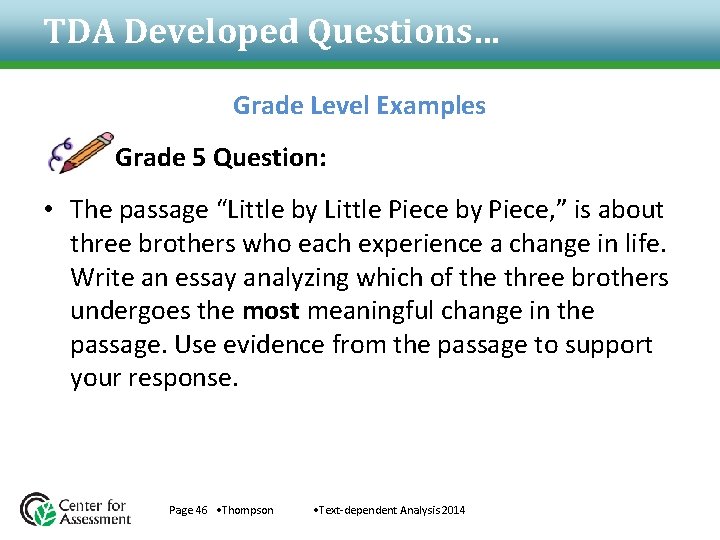 TDA Developed Questions…

Grade Level Examples

Grade 5 Question:

• The passage "Little by Little Piece by Piece," is about three brothers who each experience a change in life. Write an essay analyzing which of the three brothers undergoes the most meaningful change in the passage. Use evidence from the passage to support your response.

Center for Assessment

Page 46 •Thompson •Text-dependent Analysis 2014